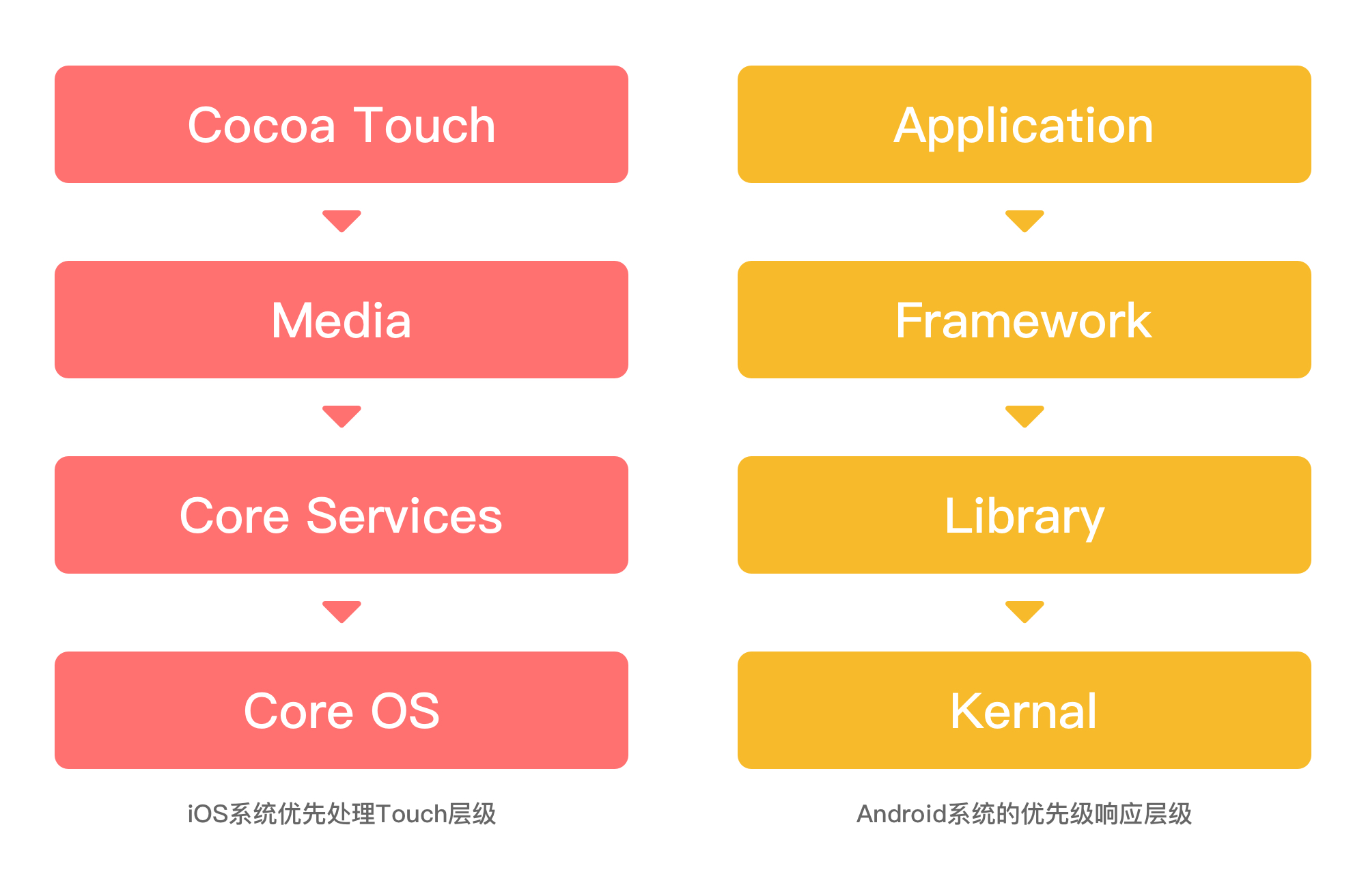 Cocoa Touch

Media

Core Services

Core OS

iOS系统优先处理Touch层级

Application

Framework

Library

Kernal

Android系统的优先级响应层级